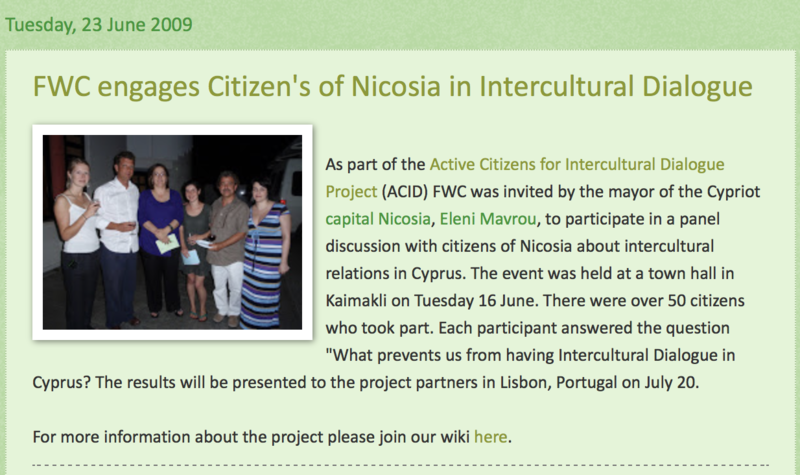 Tuesday, 23 June 2009

FWC engages Citizen's of Nicosia in Intercultural Dialogue

As part of the Active Citizens for Intercultural Dialogue Project (ACID) FWC was invited by the mayor of the Cypriot capital Nicosia, Eleni Mavrou, to participate in a panel discussion with citizens of Nicosia about intercultural relations in Cyprus. The event was held at a town hall in Kaimakli on Tuesday 16 June. There were over 50 citizens who took part. Each participant answered the question "What prevents us from having Intercultural Dialogue in Cyprus? The results will be presented to the project partners in Lisbon, Portugal on July 20.

For more information about the project please join our wiki here.